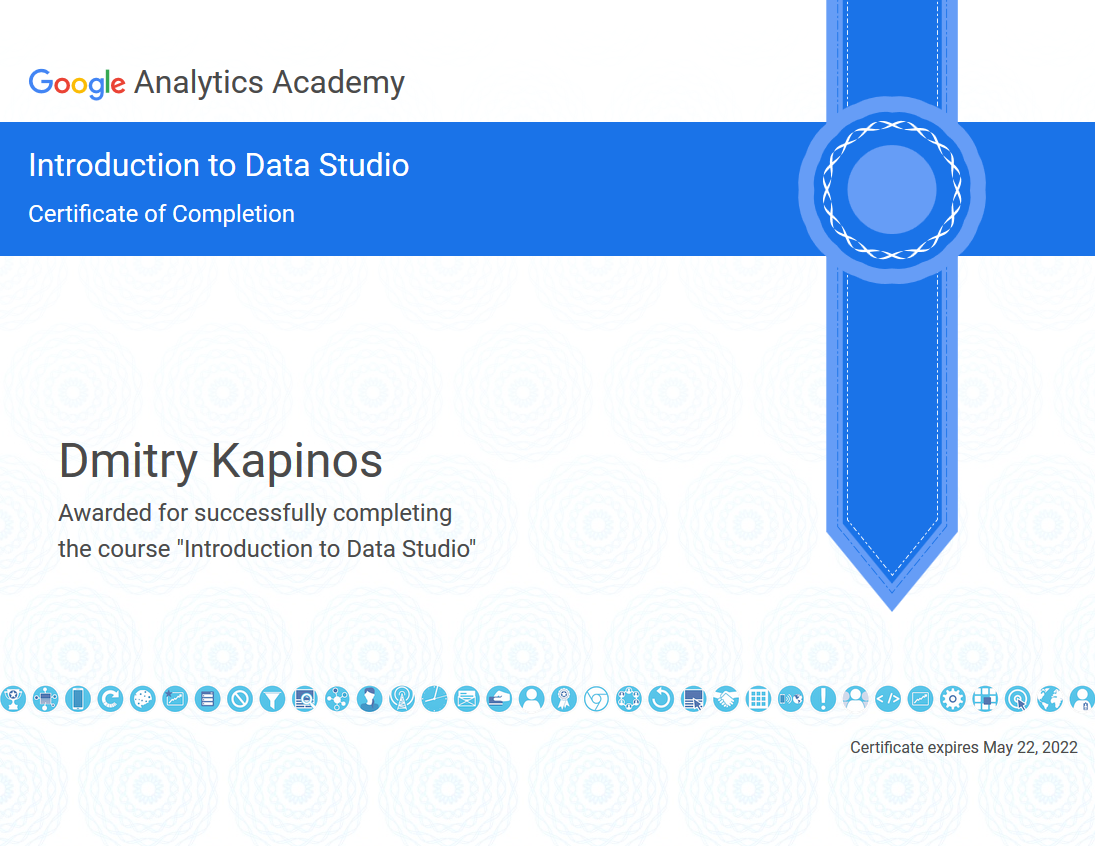 Google Analytics Academy

Introduction to Data Studio

Certificate of Completion

Dmitry Kapinos

Awarded for successfully completing the course "Introduction to Data Studio"

Certificate expires May 22, 2022